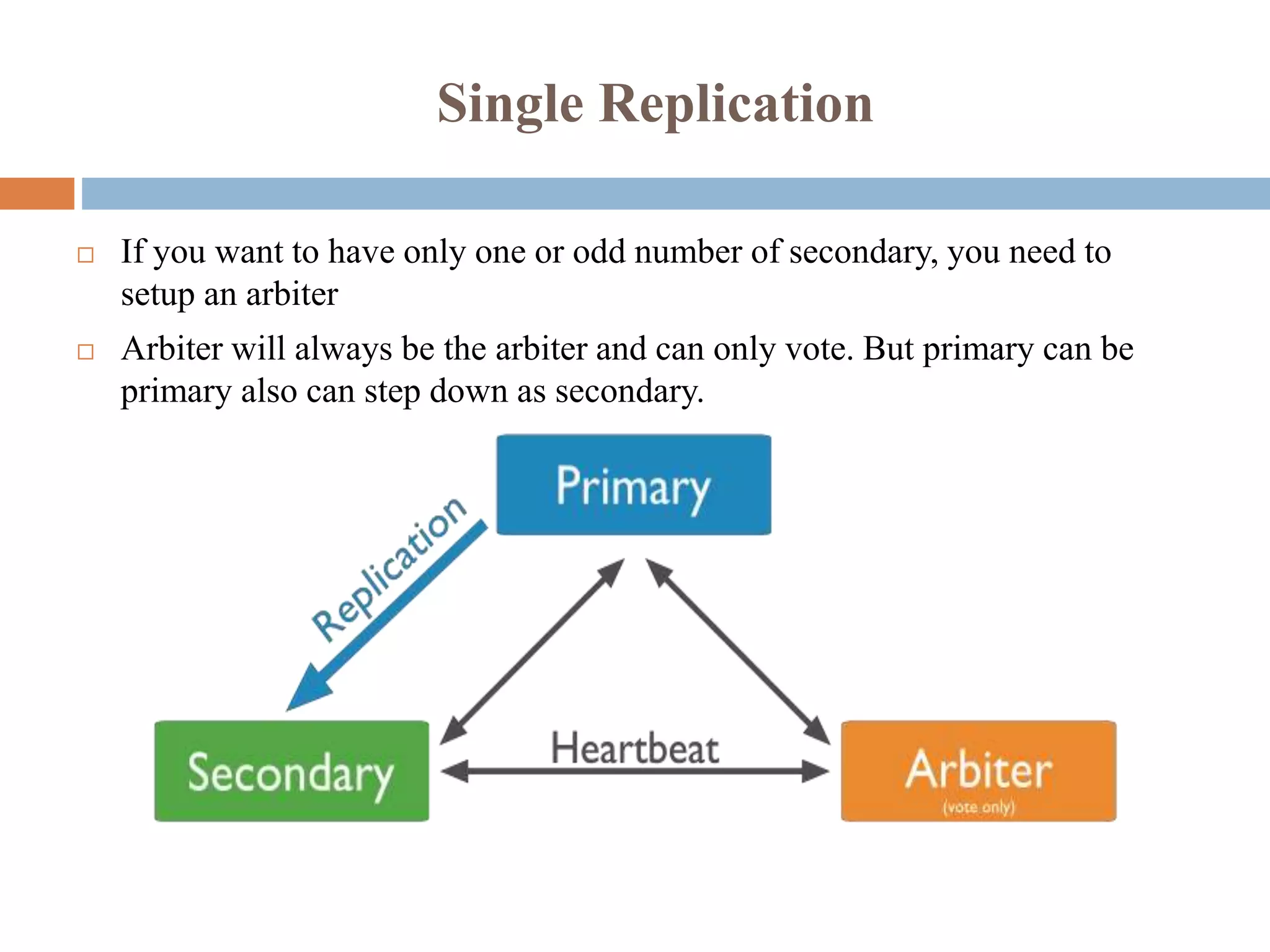 Single Replication

□ If you want to have only one or odd number of secondary, you need to setup an arbiter

□ Arbiter will always be the arbiter and can only vote. But primary can be primary also can step down as secondary.

Primary

Replication

Secondary

Heartbeat

Arbiter
(vote only)